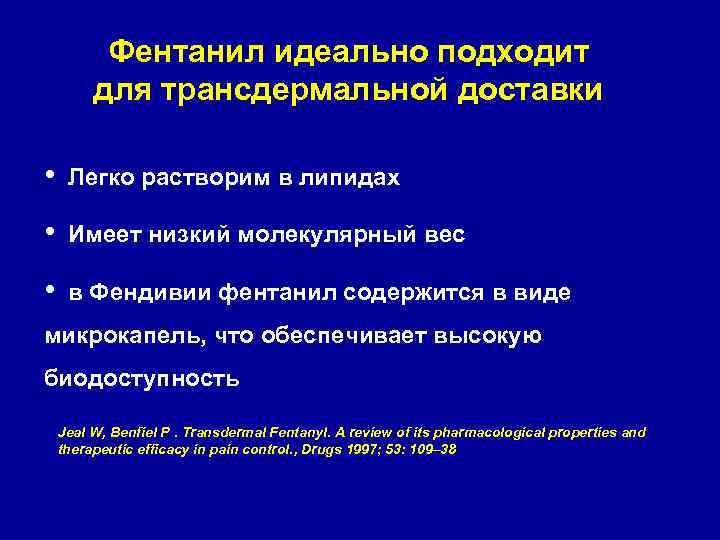 Фентанил идеально подходит для трансдермальной доставки

• Легко растворим в липидах

• Имеет низкий молекулярный вес

• в Фендивии фентанил содержится в виде микрокапель, что обеспечивает высокую биодоступность

Jeal W, Benfiel P . Transdermal Fentanyl. A review of its pharmacological properties and therapeutic efficacy in pain control., Drugs 1997; 53: 109–38